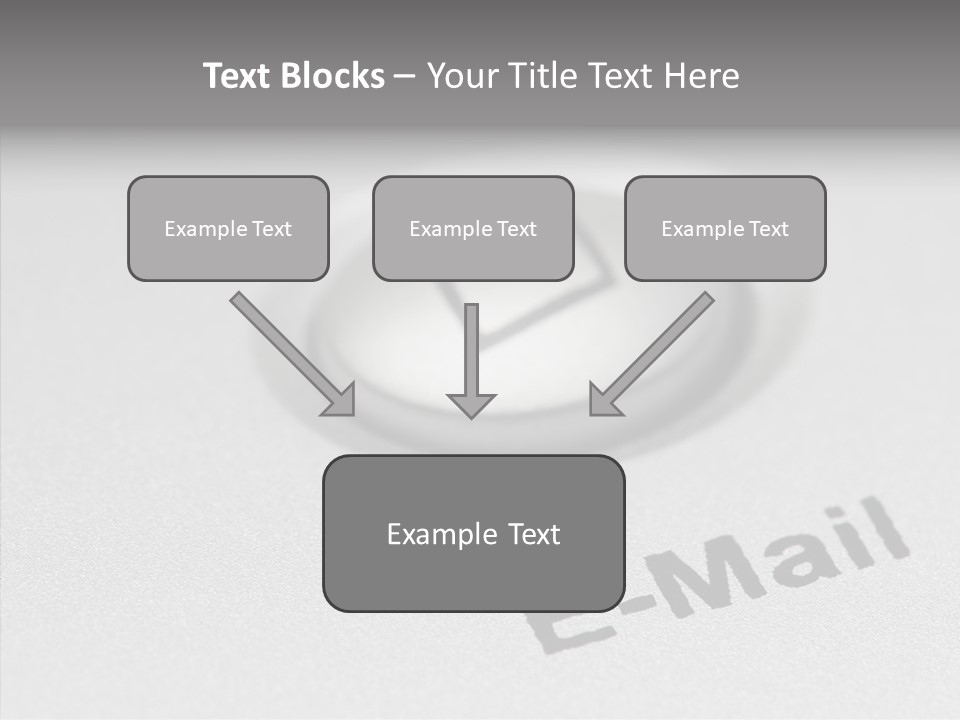 Text Blocks – Your Title Text Here

Example Text

Example Text

Example Text

Example Text

E-Mail